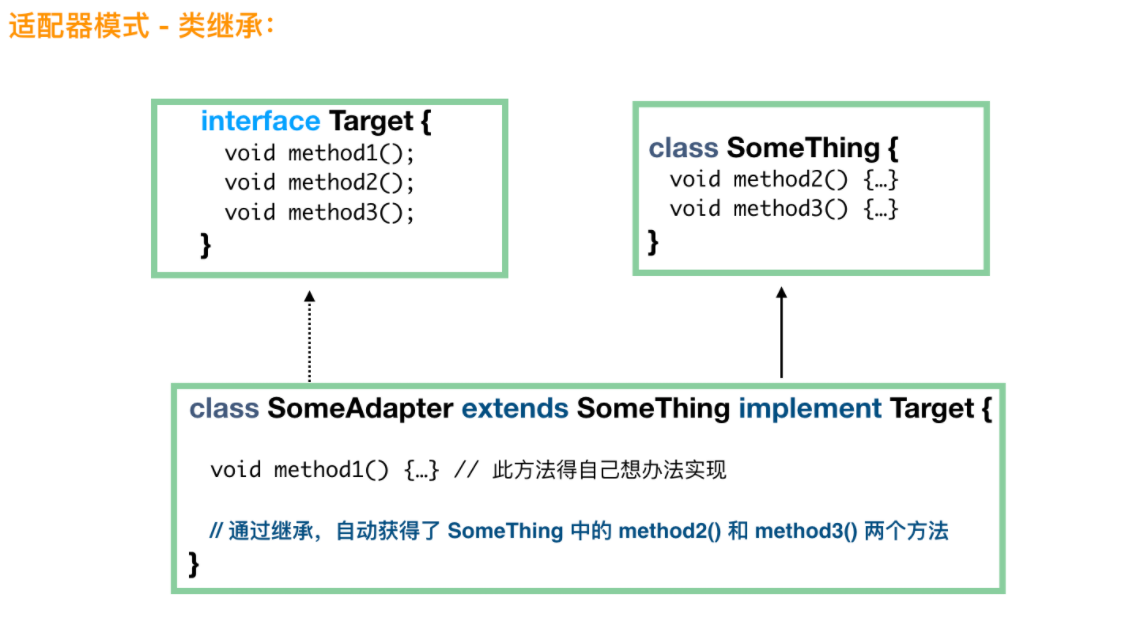 适配器模式 - 类继承：

interface Target {
void method1();
void method2();
void method3();
}

class SomeThing {
void method2() {…}
void method3() {…}
}

class SomeAdapter extends SomeThing implement Target {

void method1() {…} // 此方法得自己想办法实现

// 通过继承，自动获得了 SomeThing 中的 method2() 和 method3() 两个方法
}